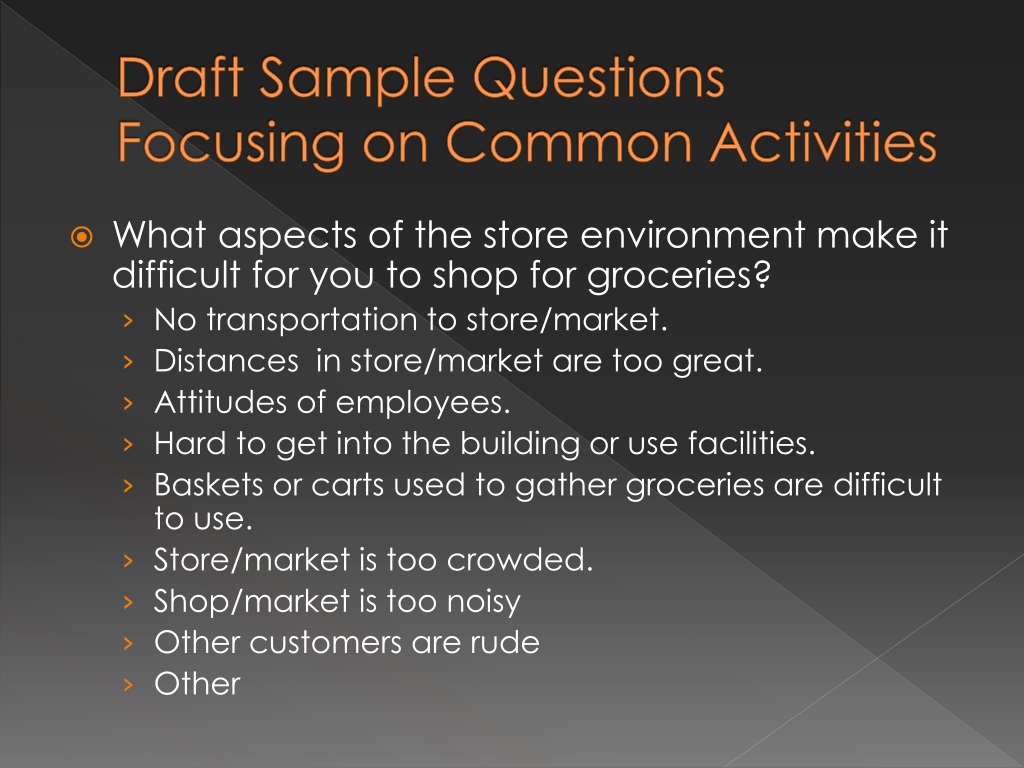 Draft Sample Questions Focusing on Common Activities

What aspects of the store environment make it difficult for you to shop for groceries?
› No transportation to store/market.
› Distances in store/market are too great.
› Attitudes of employees.
› Hard to get into the building or use facilities.
› Baskets or carts used to gather groceries are difficult to use.
› Store/market is too crowded.
› Shop/market is too noisy
› Other customers are rude
› Other